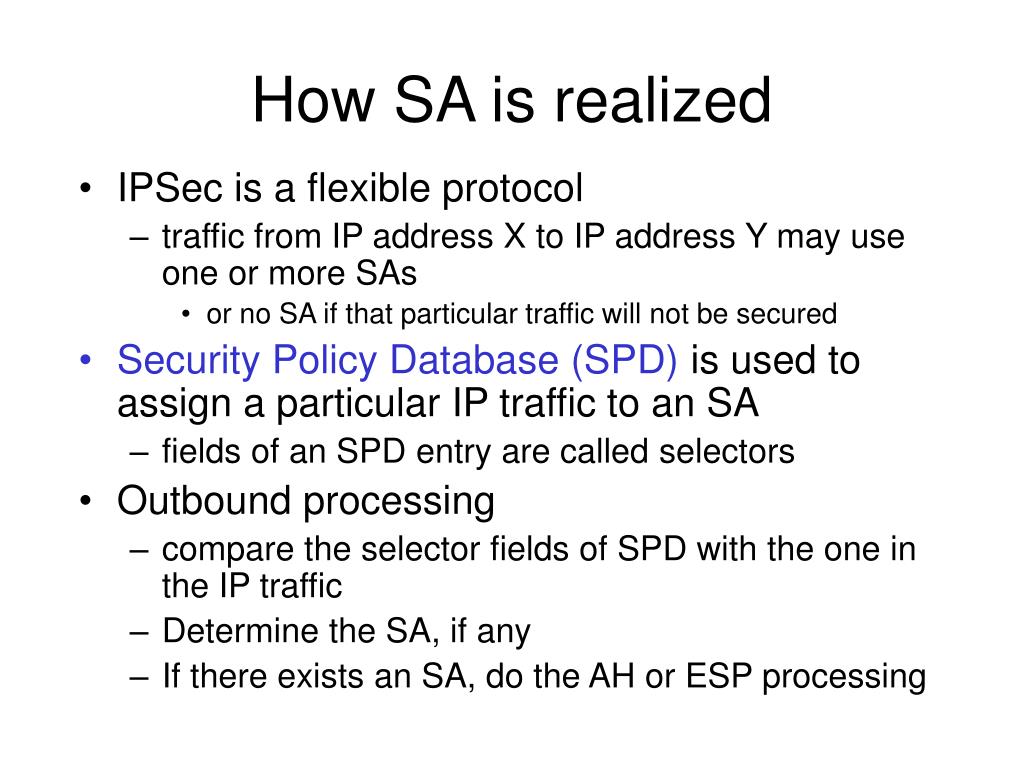 How SA is realized

• IPSec is a flexible protocol
  – traffic from IP address X to IP address Y may use one or more SAs
    • or no SA if that particular traffic will not be secured
• Security Policy Database (SPD) is used to assign a particular IP traffic to an SA
  – fields of an SPD entry are called selectors
• Outbound processing
  – compare the selector fields of SPD with the one in the IP traffic
  – Determine the SA, if any
  – If there exists an SA, do the AH or ESP processing